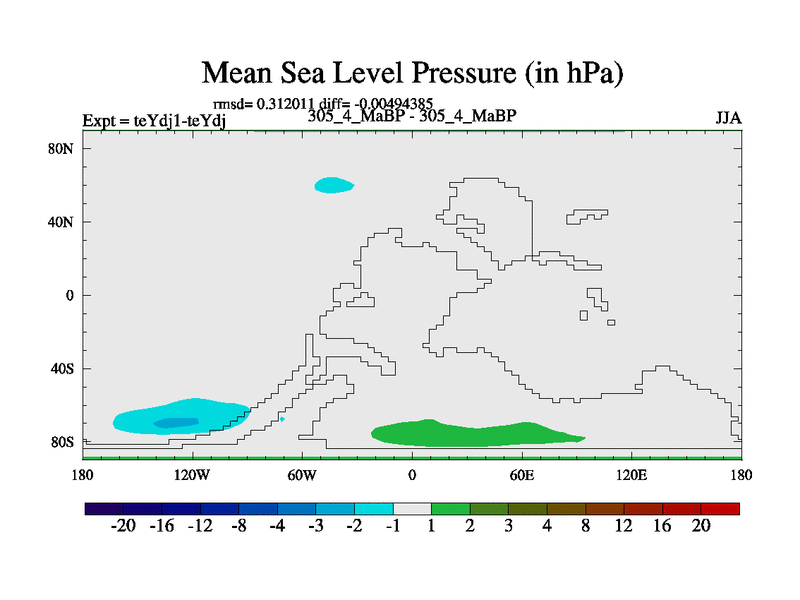 Mean Sea Level Pressure (in hPa)

rmsd= 0.312011 diff= -0.00494385

Expt = teYdj1-teYdj

305_4_MaBP - 305_4_MaBP

JJA

80N
40N
0
40S
80S

180
120W
60W
0
60E
120E
180

-20 -16 -12 -8 -4 -3 -2 -1 1 2 3 4 8 12 16 20